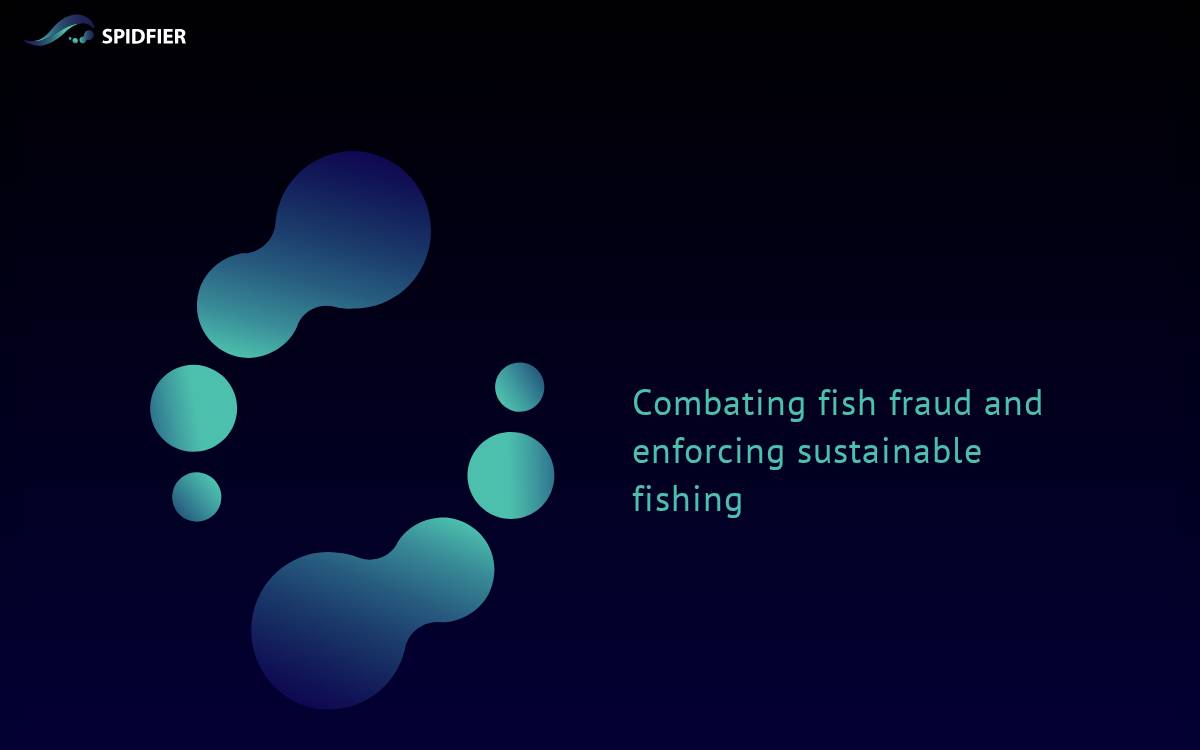 SPIDFIER

Combating fish fraud and enforcing sustainable fishing